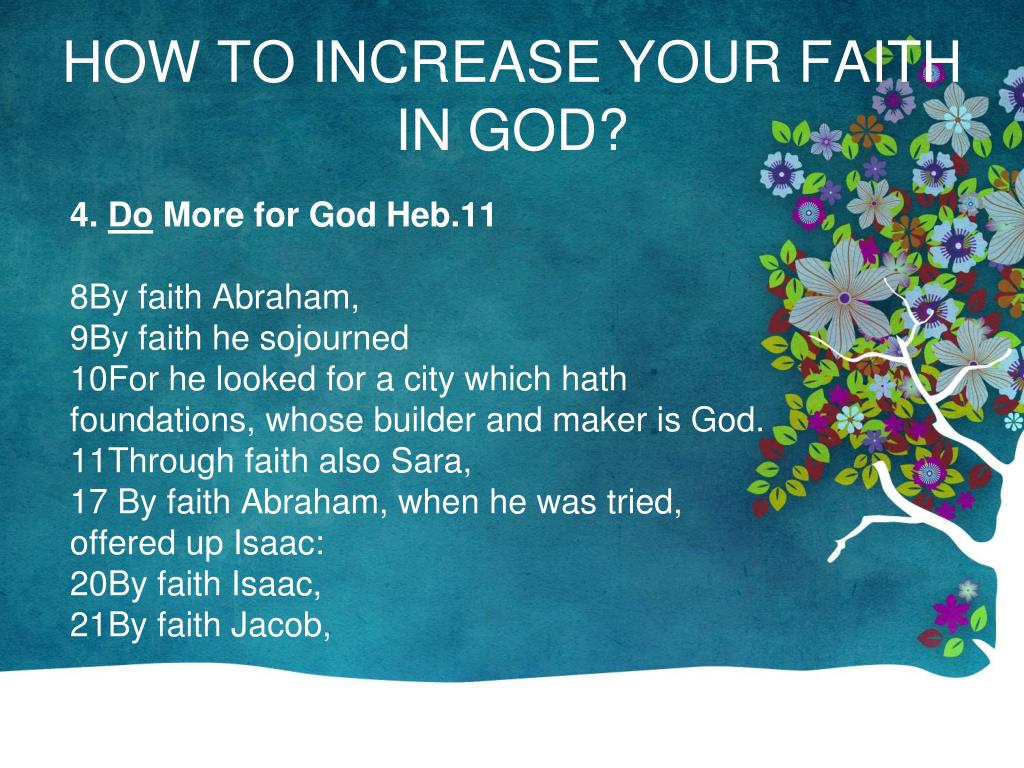 HOW TO INCREASE YOUR FAITH IN GOD?

4. Do More for God Heb.11

8By faith Abraham,
9By faith he sojourned
10For he looked for a city which hath foundations, whose builder and maker is God.
11Through faith also Sara,
17 By faith Abraham, when he was tried, offered up Isaac:
20By faith Isaac,
21By faith Jacob,